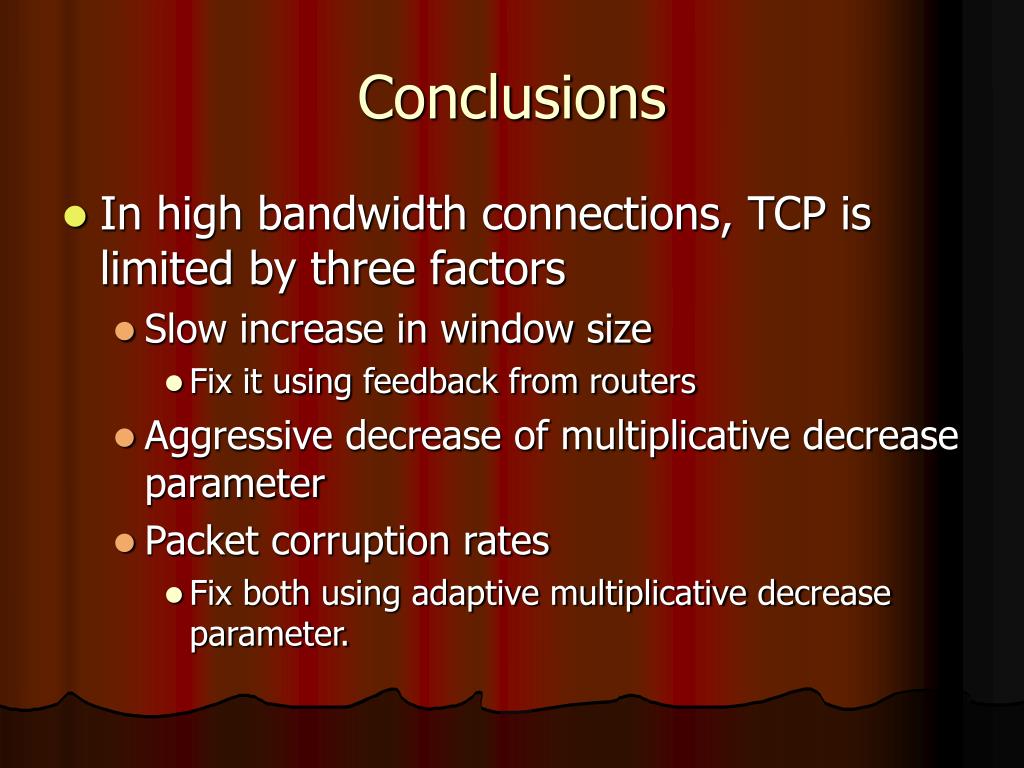 Conclusions

- In high bandwidth connections, TCP is limited by three factors
  - Slow increase in window size
    - Fix it using feedback from routers
  - Aggressive decrease of multiplicative decrease parameter
  - Packet corruption rates
    - Fix both using adaptive multiplicative decrease parameter.